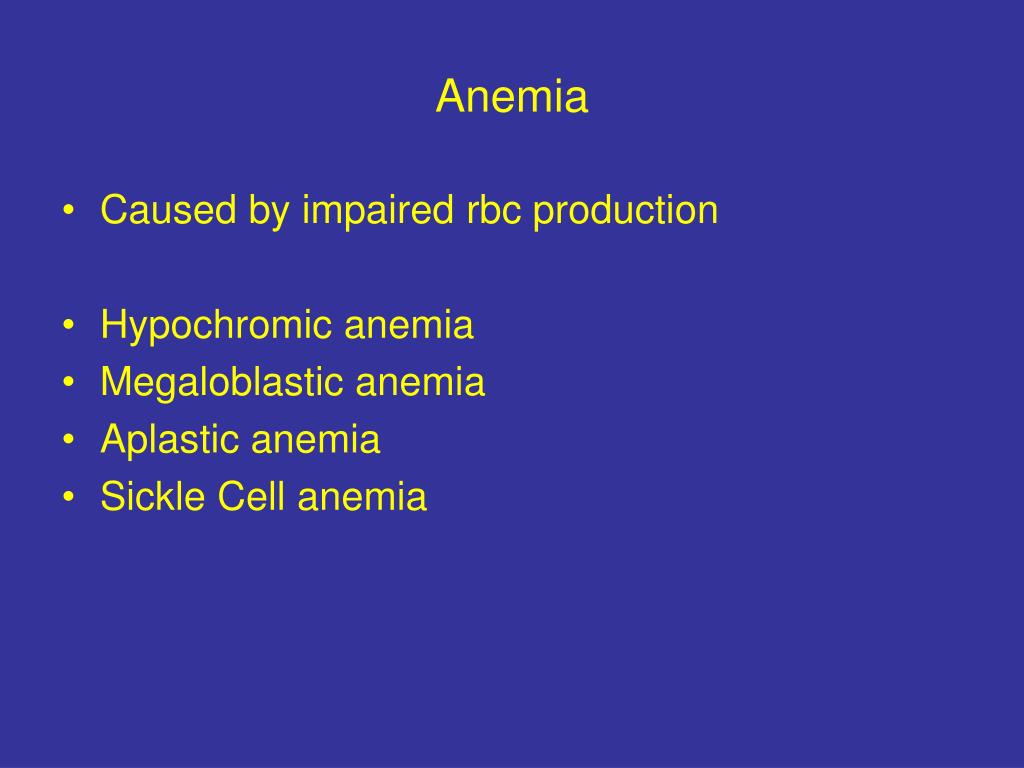 Anemia

• Caused by impaired rbc production

• Hypochromic anemia
• Megaloblastic anemia
• Aplastic anemia
• Sickle Cell anemia